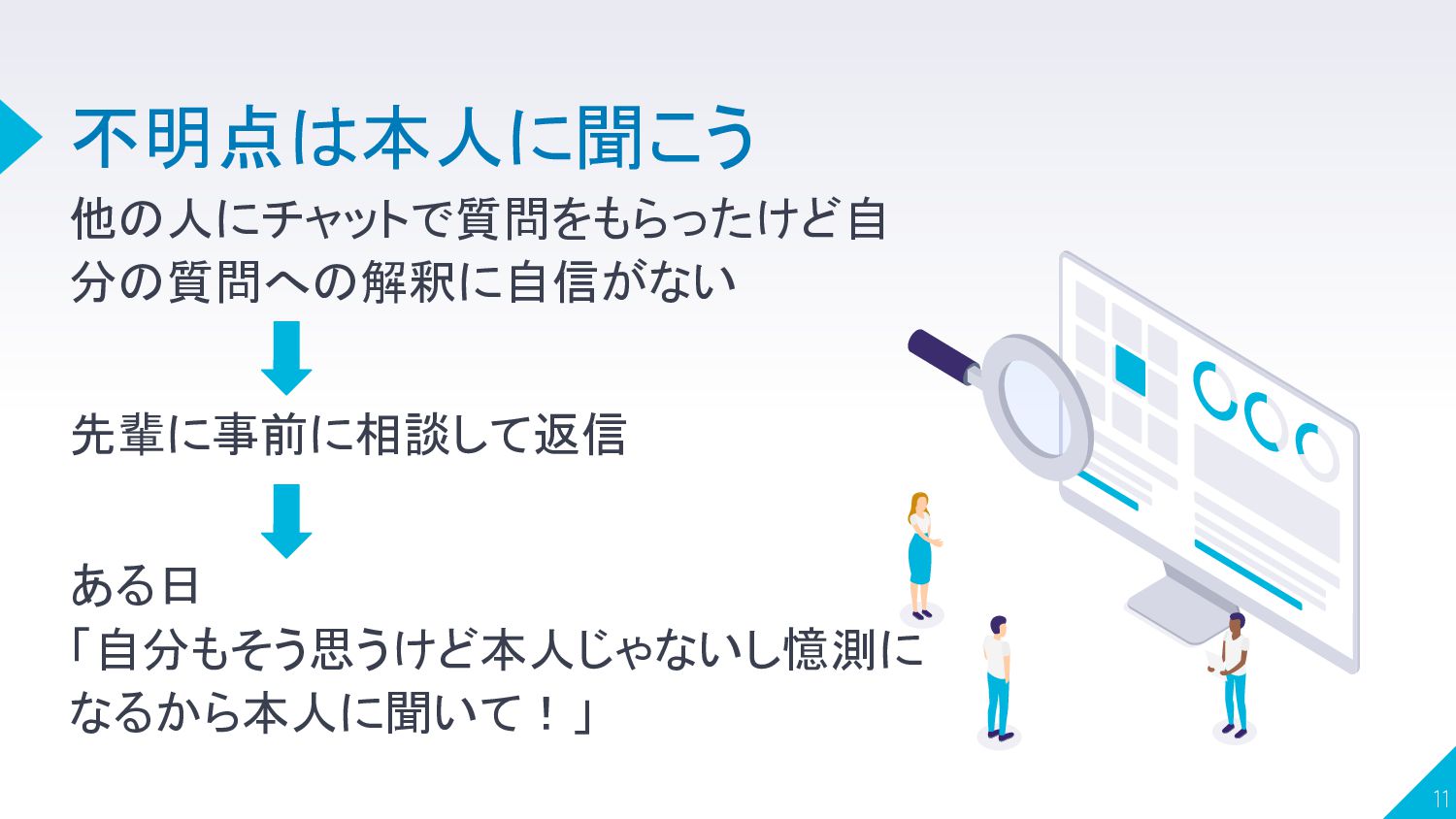 不明点は本人に聞こう

他の人にチャットで質問をもらったけど自分の質問への解釈に自信がない

先輩に事前に相談して返信

ある日
「自分もそう思うけど本人じゃないし憶測になるから本人に聞いて！」

11